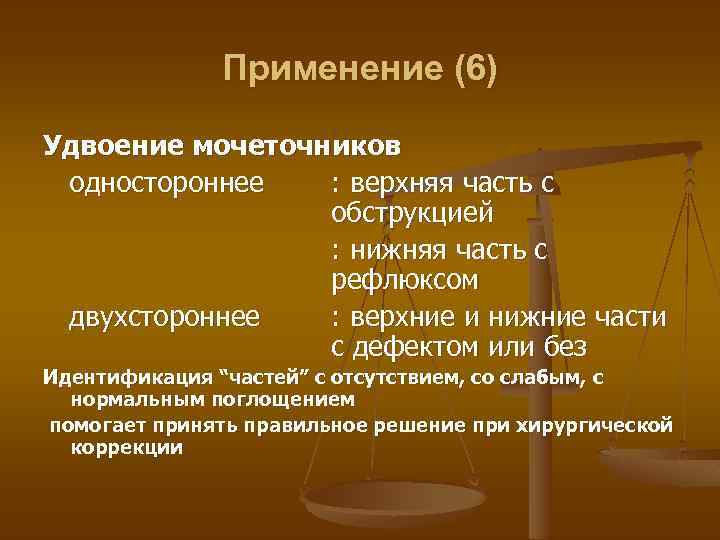 Применение (6)

Удвоение мочеточников

одностороннее : верхняя часть с обструкцией

: нижняя часть с рефлюксом

двухстороннее : верхние и нижние части с дефектом или без

Идентификация “частей” с отсутствием, со слабым, с нормальным поглощением

помогает принять правильное решение при хирургической коррекции